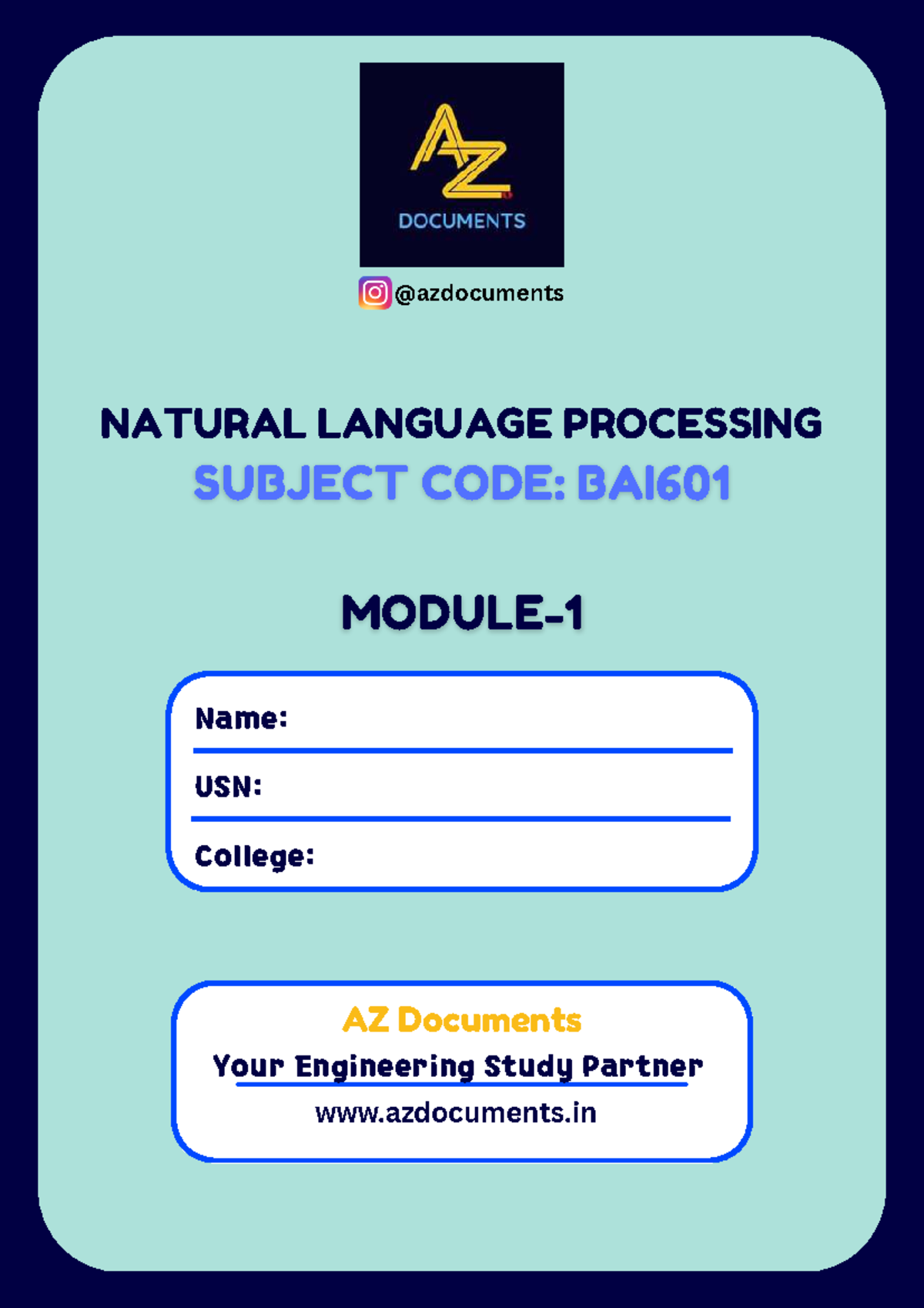 AZ
DOCUMENTS

@azdocuments

NATURAL LANGUAGE PROCESSING
SUBJECT CODE: BAI601

MODULE-1

Name:
USN:
College:

AZ Documents
Your Engineering Study Partner
www.azdocuments.in